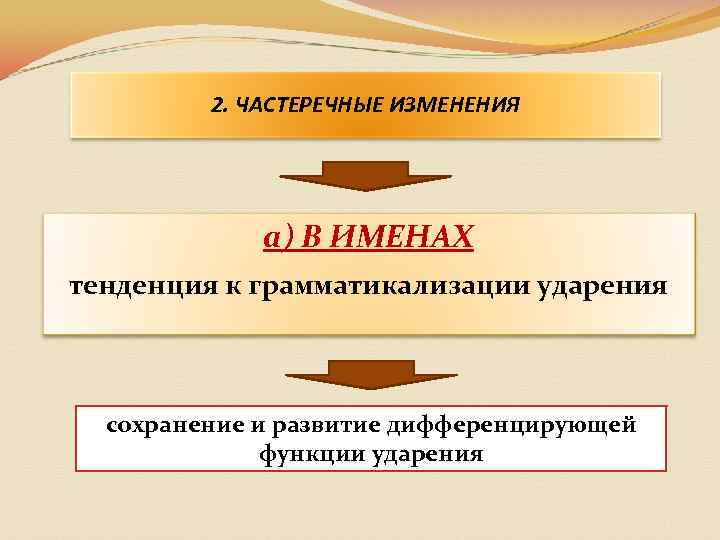 2. ЧАСТЕРЕЧНЫЕ ИЗМЕНЕНИЯ

а) В ИМЕНАХ

тенденция к грамматикализации ударения

сохранение и развитие дифференцирующей функции ударения